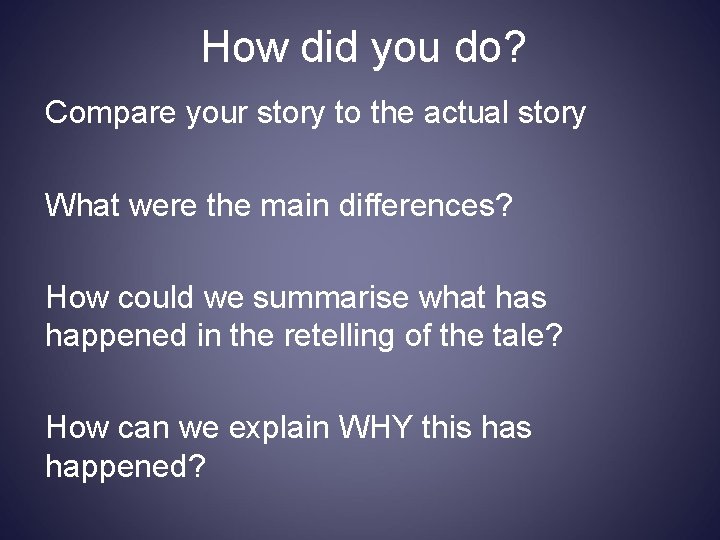 How did you do?

Compare your story to the actual story

What were the main differences?

How could we summarise what has happened in the retelling of the tale?

How can we explain WHY this has happened?